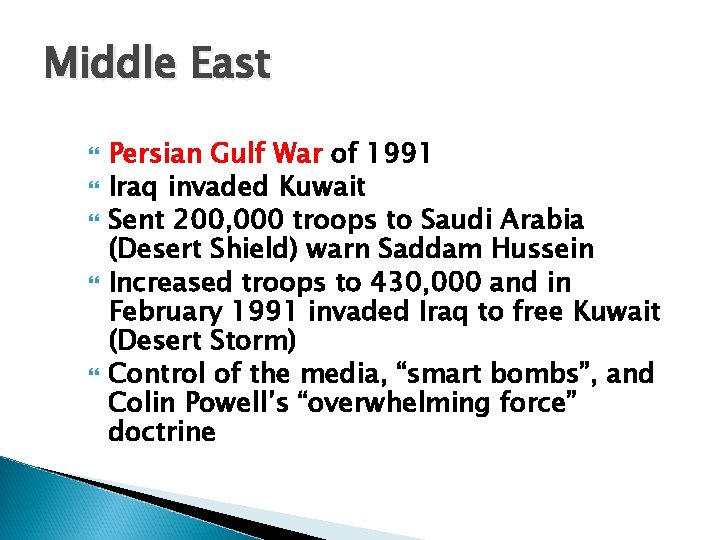 Middle East

- Persian Gulf War of 1991
- Iraq invaded Kuwait
- Sent 200,000 troops to Saudi Arabia (Desert Shield) warn Saddam Hussein
- Increased troops to 430,000 and in February 1991 invaded Iraq to free Kuwait (Desert Storm)
- Control of the media, “smart bombs”, and Colin Powell’s “overwhelming force” doctrine